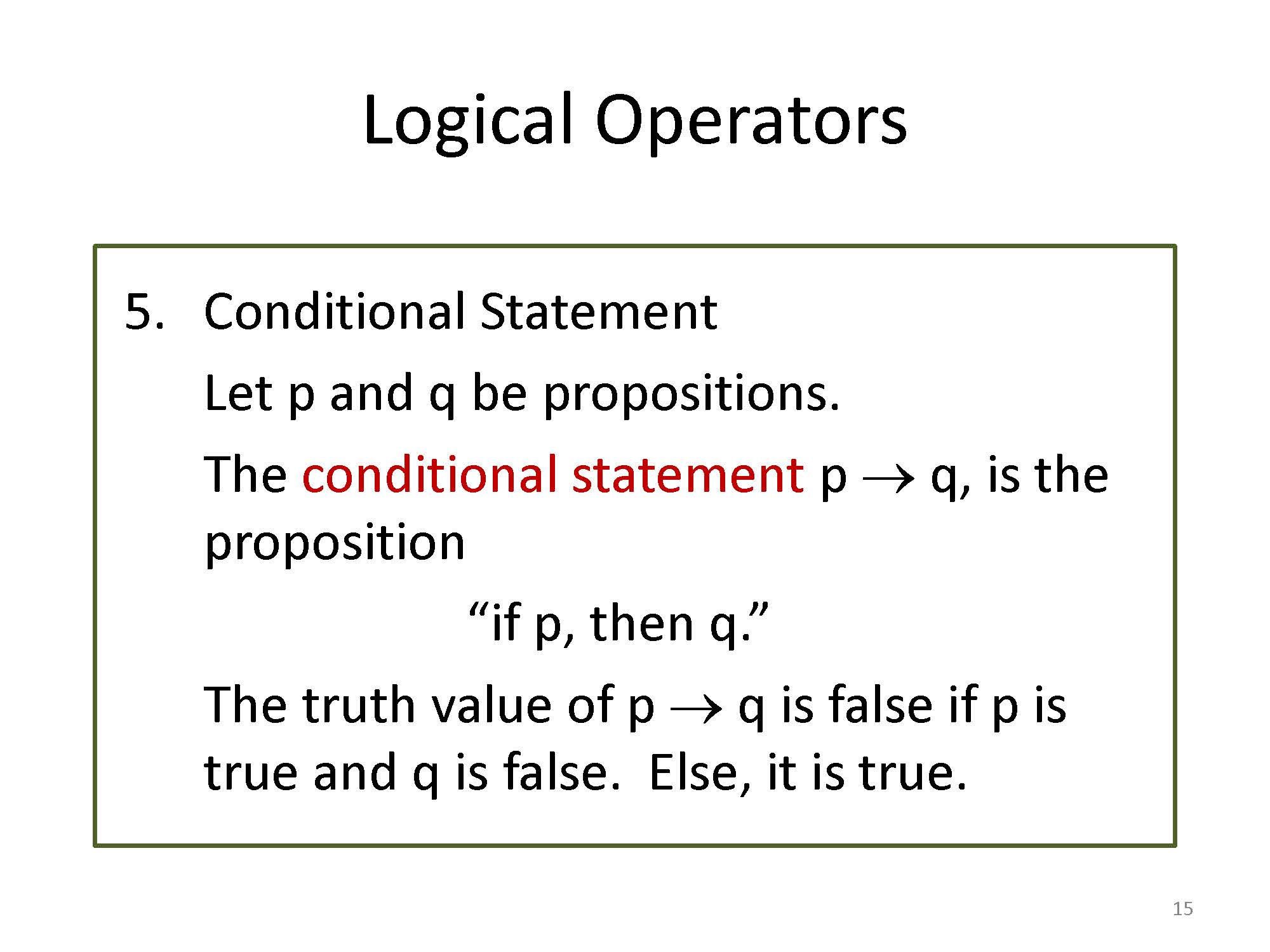 Logical Operators

5. Conditional Statement

Let p and q be propositions.

The conditional statement $p \rightarrow q$, is the proposition

“if p, then q.”

The truth value of $p \rightarrow q$ is false if p is true and q is false. Else, it is true.

15